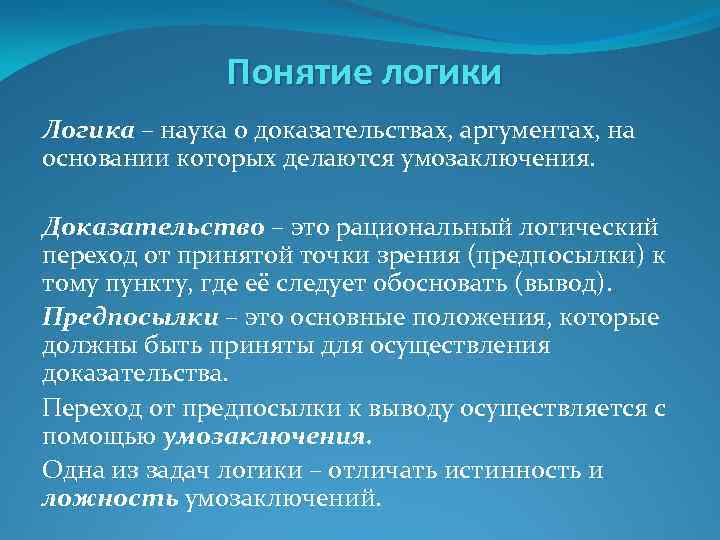 Понятие логики

Логика – наука о доказательствах, аргументах, на основании которых делаются умозаключения.

Доказательство – это рациональный логический переход от принятой точки зрения (предпосылки) к тому пункту, где её следует обосновать (вывод).

Предпосылки – это основные положения, которые должны быть приняты для осуществления доказательства.

Переход от предпосылки к выводу осуществляется с помощью умозаключения.

Одна из задач логики – отличать истинность и ложность умозаключений.